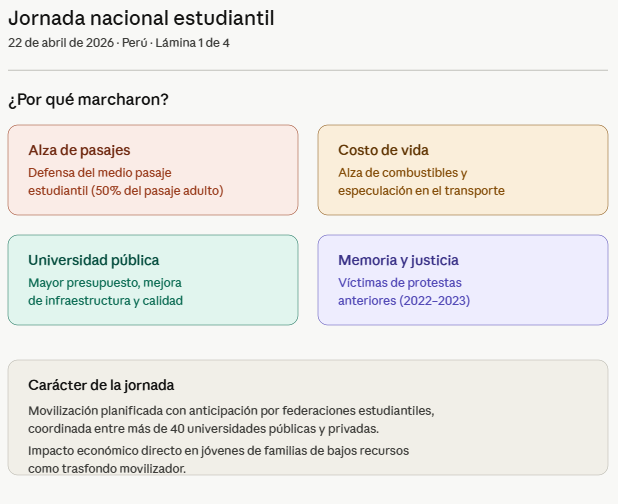 Jornada nacional estudiantil

22 de abril de 2026 · Perú · Lámina 1 de 4

¿Por qué marcharon?

Alza de pasajes

Defensa del medio pasaje estudiantil (50% del pasaje adulto)

Costo de vida

Alza de combustibles y especulación en el transporte

Universidad pública

Mayor presupuesto, mejora de infraestructura y calidad

Memoria y justicia

Víctimas de protestas anteriores (2022–2023)

Carácter de la jornada

Movilización planificada con anticipación por federaciones estudiantiles, coordinada entre más de 40 universidades públicas y privadas.

Impacto económico directo en jóvenes de familias de bajos recursos como trasfondo movilizador.